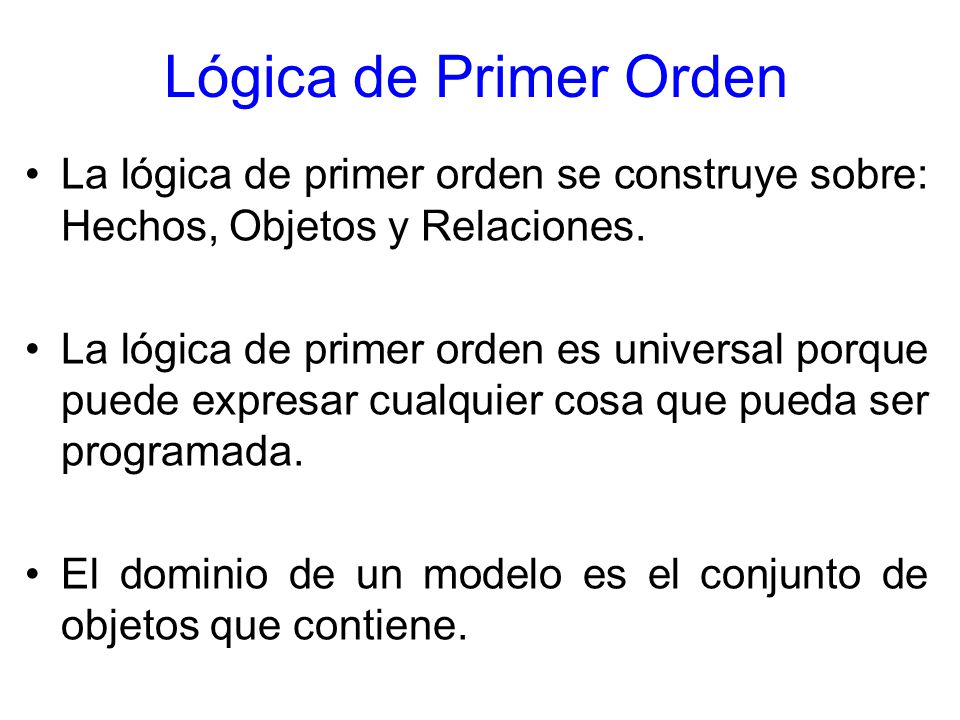 Lógica de Primer Orden

• La lógica de primer orden se construye sobre: Hechos, Objetos y Relaciones.

• La lógica de primer orden es universal porque puede expresar cualquier cosa que pueda ser programada.

• El dominio de un modelo es el conjunto de objetos que contiene.